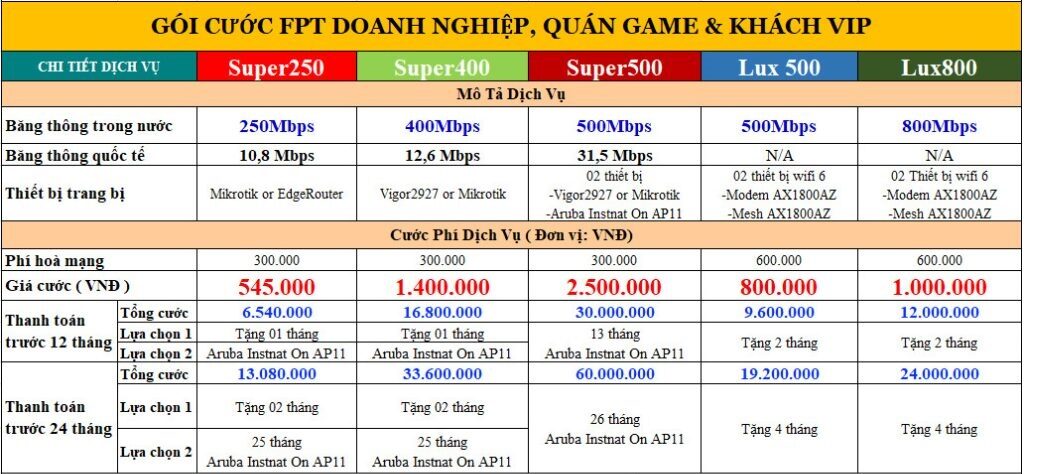 GÓI CƯỚC FPT DOANH NGHIỆP, QUÁN GAME & KHÁCH VIP

| CHI TIẾT DỊCH VỤ | | Super250 | Super400 | Super500 | Lux 500 | Lux800 |
|---|---|---|---|---|---|---|
| Mô Tả Dịch Vụ | | | | | | |
| Băng thông trong nước | | 250Mbps | 400Mbps | 500Mbps | 500Mbps | 800Mbps |
| Băng thông quốc tế | | 10,8 Mbps | 12,6 Mbps | 31,5 Mbps | N/A | N/A |
| Thiết bị trang bị | | Mikrotik or EdgeRouter | Vigor2927 or Mikrotik | 02 thiết bị -Vigor2927 or Mikrotik -Aruba Instnat On AP11 | 02 Thiết bị wifi 6 -Modem AX1800AZ -Mesh AX1800AZ | 02 Thiết bị wifi 6 -Modem AX1800AZ -Mesh AX1800AZ |
| Cước Phí Dịch Vụ ( Đơn vị: VNĐ) | | | | | | |
| Phí hoà mạng | | 300.000 | 300.000 | 300.000 | 600.000 | 600.000 |
| Giá cước ( VNĐ ) | | 545.000 | 1.400.000 | 2.500.000 | 800.000 | 1.000.000 |
| Thanh toán trước 12 tháng | Tổng cước | 6.540.000 | 16.800.000 | 30.000.000 | 9.600.000 | 12.000.000 |
| | Lựa chọn 1 | Tặng 01 tháng | Tặng 01 tháng | 13 tháng Aruba Instnat On AP11 | Tặng 2 tháng | Tặng 2 tháng |
| | Lựa chọn 2 | Aruba Instnat On AP11 | Aruba Instnat On AP11 | | | |
| Thanh toán trước 24 tháng | Tổng cước | 13.080.000 | 33.600.000 | 60.000.000 | 19.200.000 | 24.000.000 |
| | Lựa chọn 1 | Tặng 02 tháng | Tặng 02 tháng | 26 tháng Aruba Instnat On AP11 | Tặng 4 tháng | Tặng 4 tháng |
| | Lựa chọn 2 | 25 tháng Aruba Instnat On AP11 | 25 tháng Aruba Instnat On AP11 | | | |